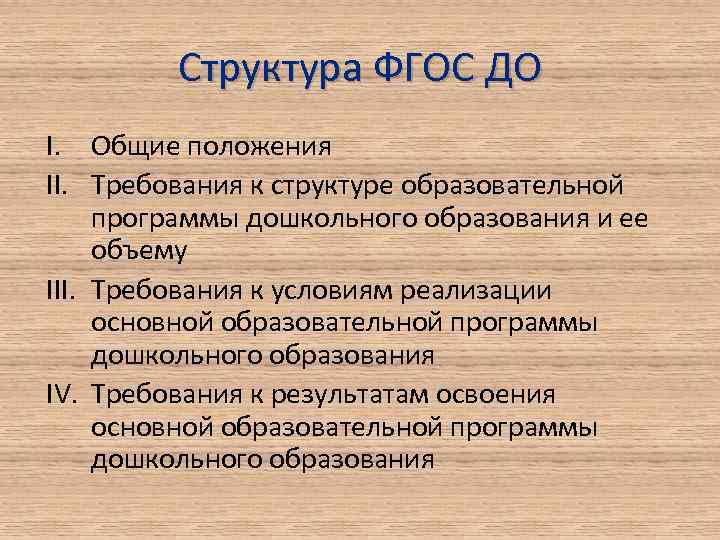 Структура ФГОС ДО

I. Общие положения

II. Требования к структуре образовательной программы дошкольного образования и ее объему

III. Требования к условиям реализации основной образовательной программы дошкольного образования

IV. Требования к результатам освоения основной образовательной программы дошкольного образования